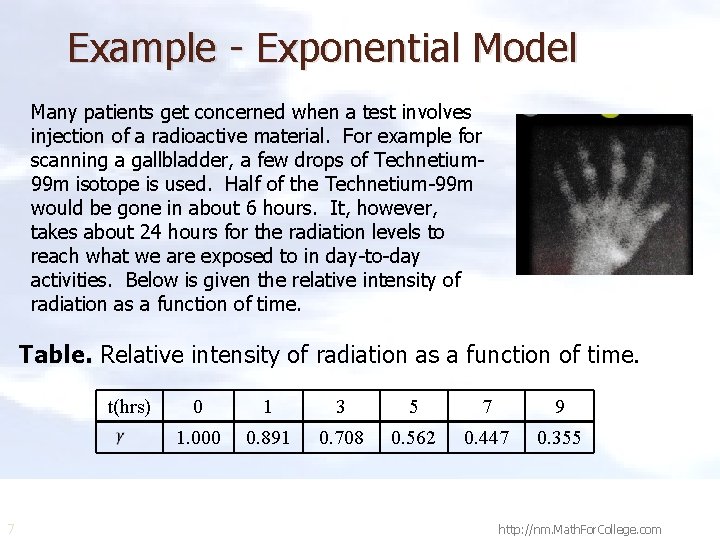 Example - Exponential Model

Many patients get concerned when a test involves injection of a radioactive material. For example for scanning a gallbladder, a few drops of Technetium-99m isotope is used. Half of the Technetium-99m would be gone in about 6 hours. It, however, takes about 24 hours for the radiation levels to reach what we are exposed to in day-to-day activities. Below is given the relative intensity of radiation as a function of time.

**Table.** Relative intensity of radiation as a function of time.

| t(hrs) | 0 | 1 | 3 | 5 | 7 | 9 |
|---|---|---|---|---|---|---|
| $\gamma$ | 1.000 | 0.891 | 0.708 | 0.562 | 0.447 | 0.355 |

7

http://nm.MathForCollege.com